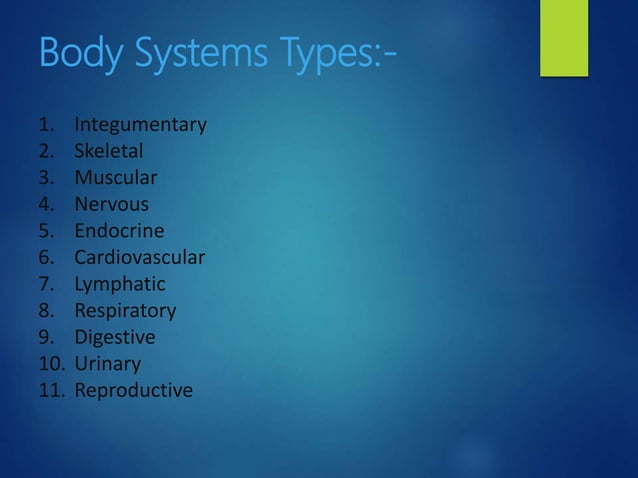 Body Systems Types:-

1. Integumentary
2. Skeletal
3. Muscular
4. Nervous
5. Endocrine
6. Cardiovascular
7. Lymphatic
8. Respiratory
9. Digestive
10. Urinary
11. Reproductive